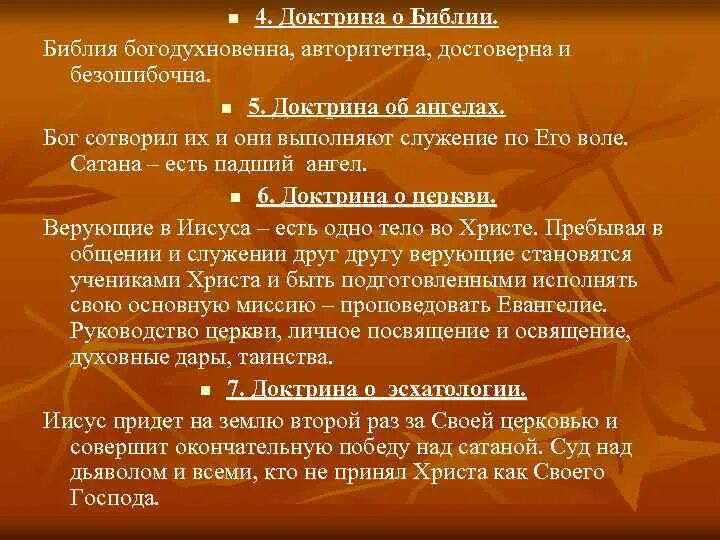 4. Доктрина о Библии.

Библия богодухновенна, авторитетна, достоверна и безошибочна.

5. Доктрина об ангелах.

Бог сотворил их и они выполняют служение по Его воле. Сатана – есть падший ангел.

6. Доктрина о церкви.

Верующие в Иисуса – есть одно тело во Христе. Пребывая в общении и служении друг другу верующие становятся учениками Христа и быть подготовленными исполнять свою основную миссию – проповедовать Евангелие. Руководство церкви, личное посвящение и освящение, духовные дары, таинства.

7. Доктрина о эсхатологии.

Иисус придет на землю второй раз за Своей церковью и совершит окончательную победу над сатаной. Суд над дьяволом и всеми, кто не принял Христа как Своего Господа.